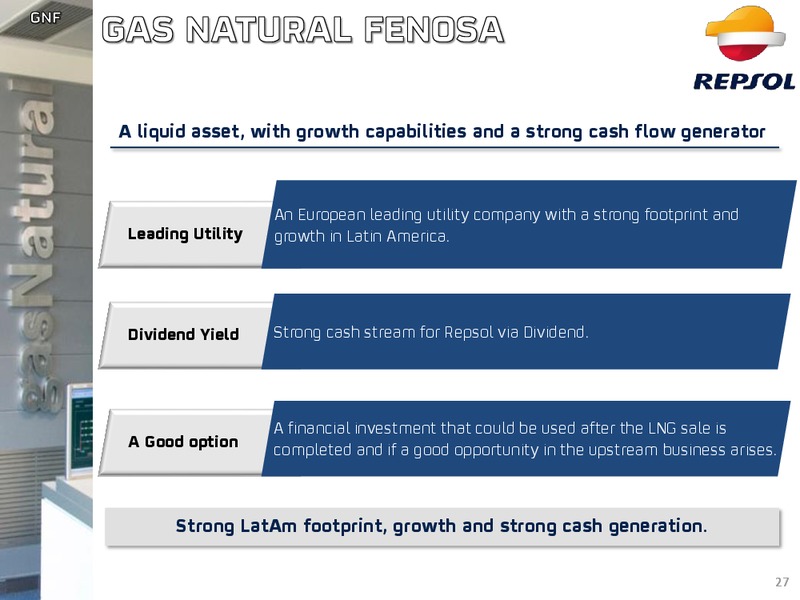 GNF

GAS NATURAL FENOSA

REPSOL

gasNatural

A liquid asset, with growth capabilities and a strong cash flow generator

Leading Utility

An European leading utility company with a strong footprint and growth in Latin America.

Dividend Yield

Strong cash stream for Repsol via Dividend.

A Good option

A financial investment that could be used after the LNG sale is completed and if a good opportunity in the upstream business arises.

Strong LatAm footprint, growth and strong cash generation.

27